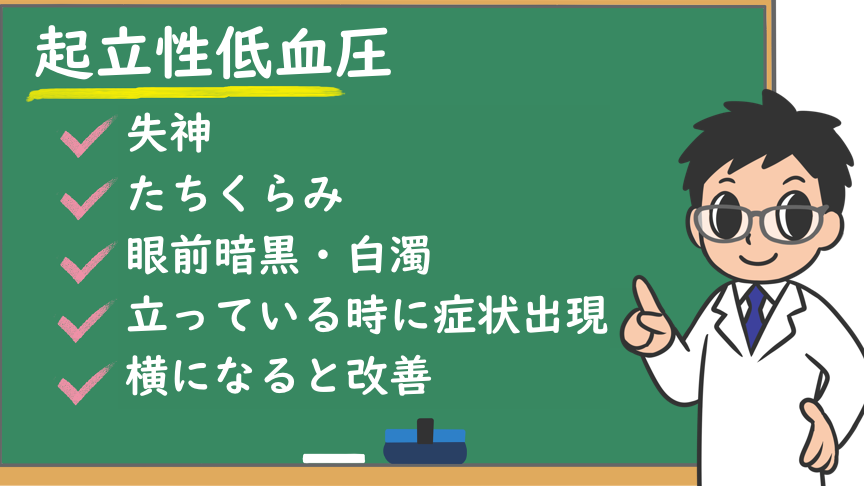 起立性低血圧

失神

たちくらみ

眼前暗黒・白濁

立っている時に症状出現

横になると改善